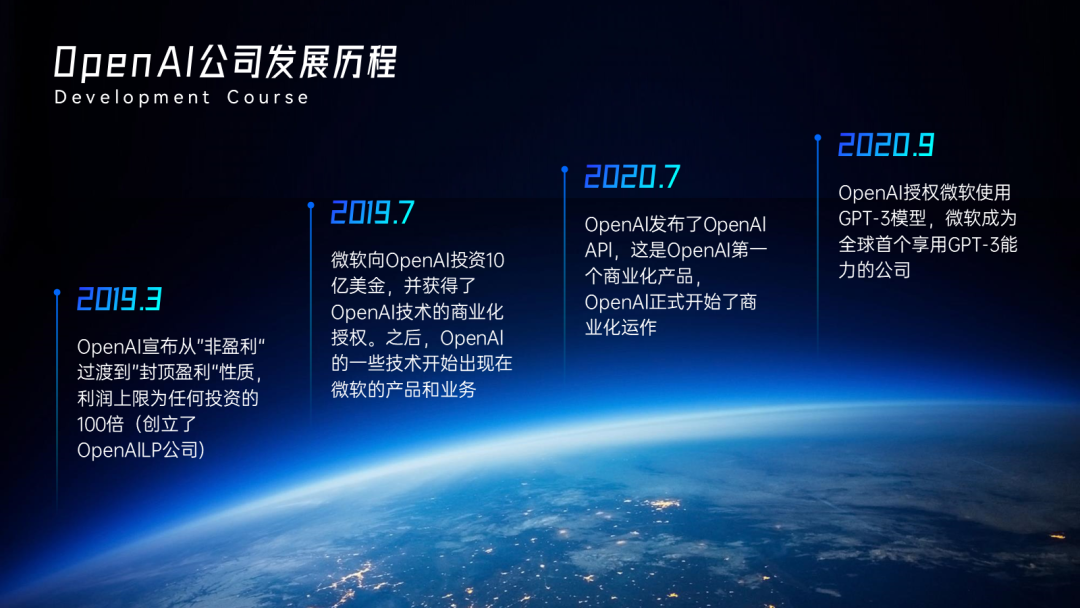 OpenAI公司发展历程
Development Course

2019.3
OpenAI宣布从"非盈利"过渡到"封顶盈利"性质，利润上限为任何投资的100倍（创立了OpenAILP公司）

2019.7
微软向OpenAI投资10亿美金，并获得了OpenAI技术的商业化授权。之后，OpenAI的一些技术开始出现在微软的产品和业务

2020.7
OpenAI发布了OpenAI API，这是OpenAI第一个商业化产品，OpenAI正式开始了商业化运作

2020.9
OpenAI授权微软使用GPT-3模型，微软成为全球首个享用GPT-3能力的公司